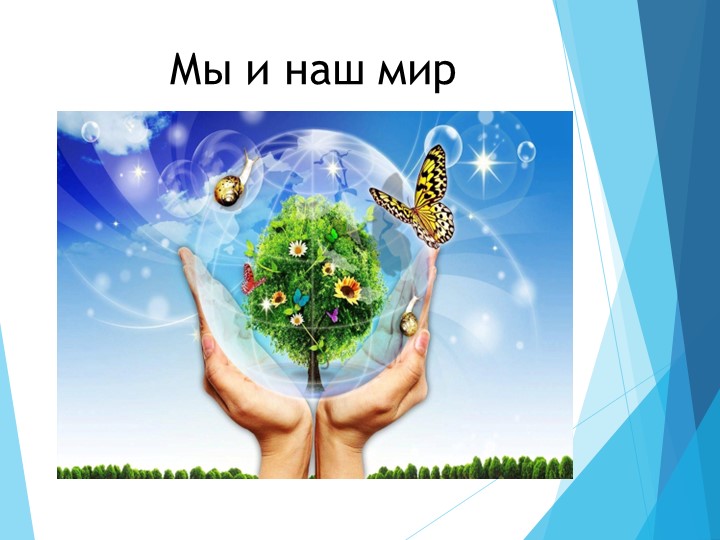 Мы и наш мир